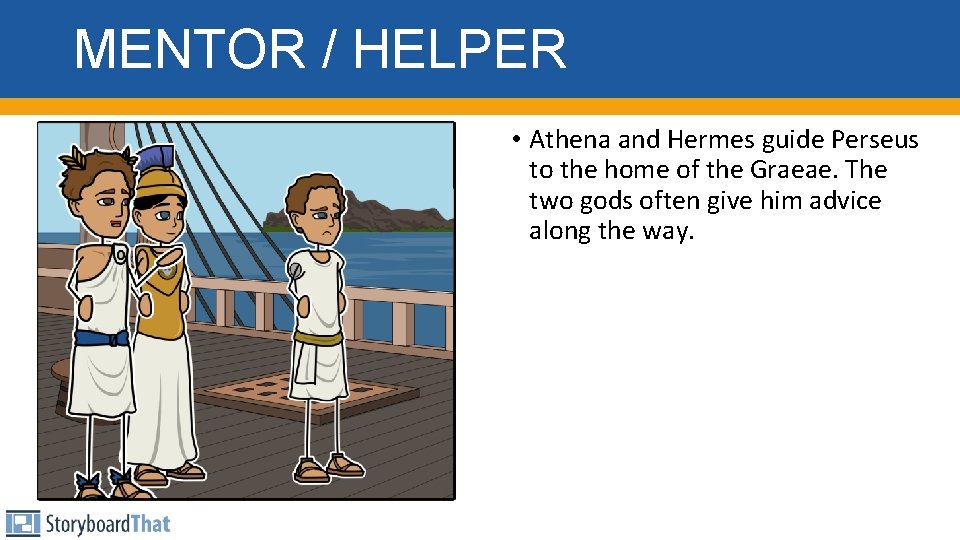 MENTOR / HELPER

• Athena and Hermes guide Perseus to the home of the Graeae. The two gods often give him advice along the way.

StoryboardThat